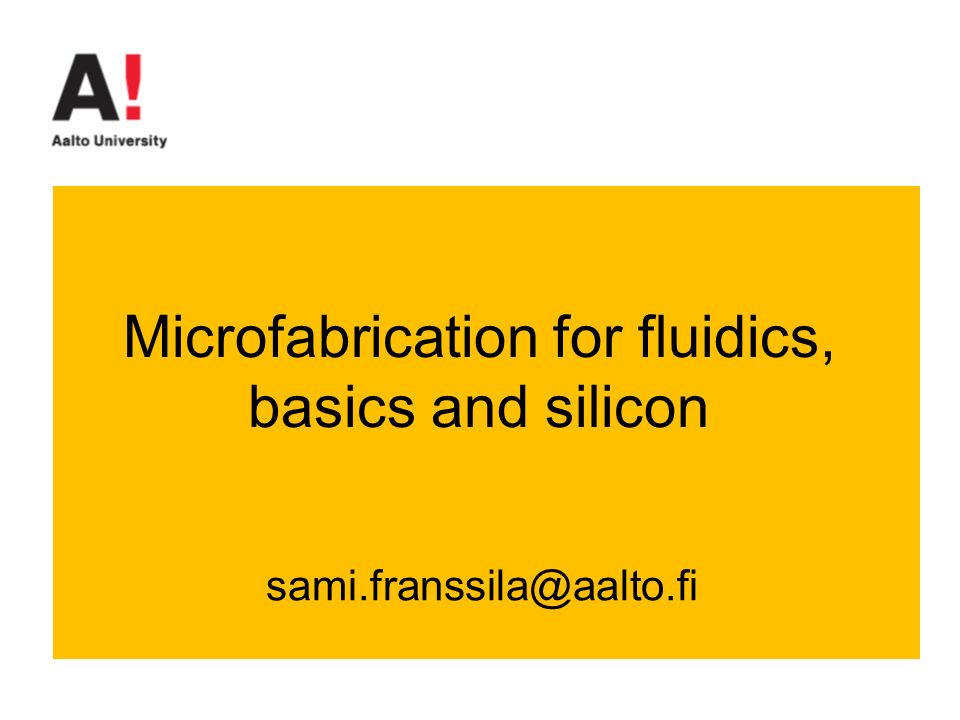 A!
Aalto University

Microfabrication for fluidics, basics and silicon

sami.franssila@aalto.fi